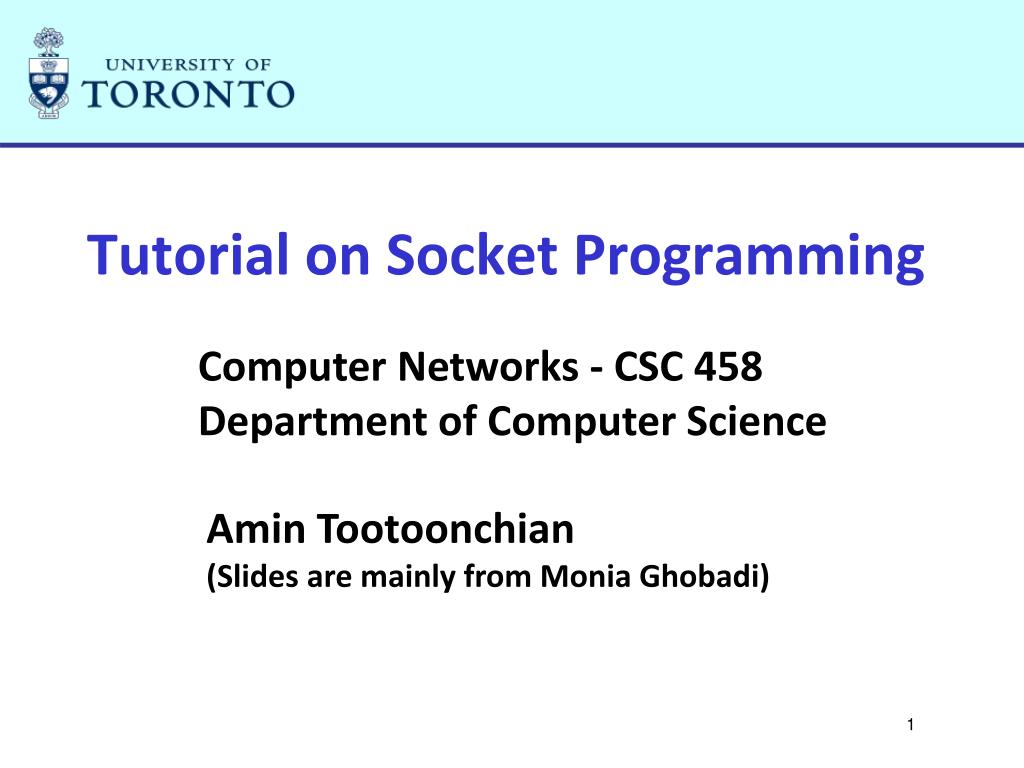 UNIVERSITY OF
TORONTO

Tutorial on Socket Programming

Computer Networks - CSC 458
Department of Computer Science

Amin Tootoonchian
(Slides are mainly from Monia Ghobadi)

1